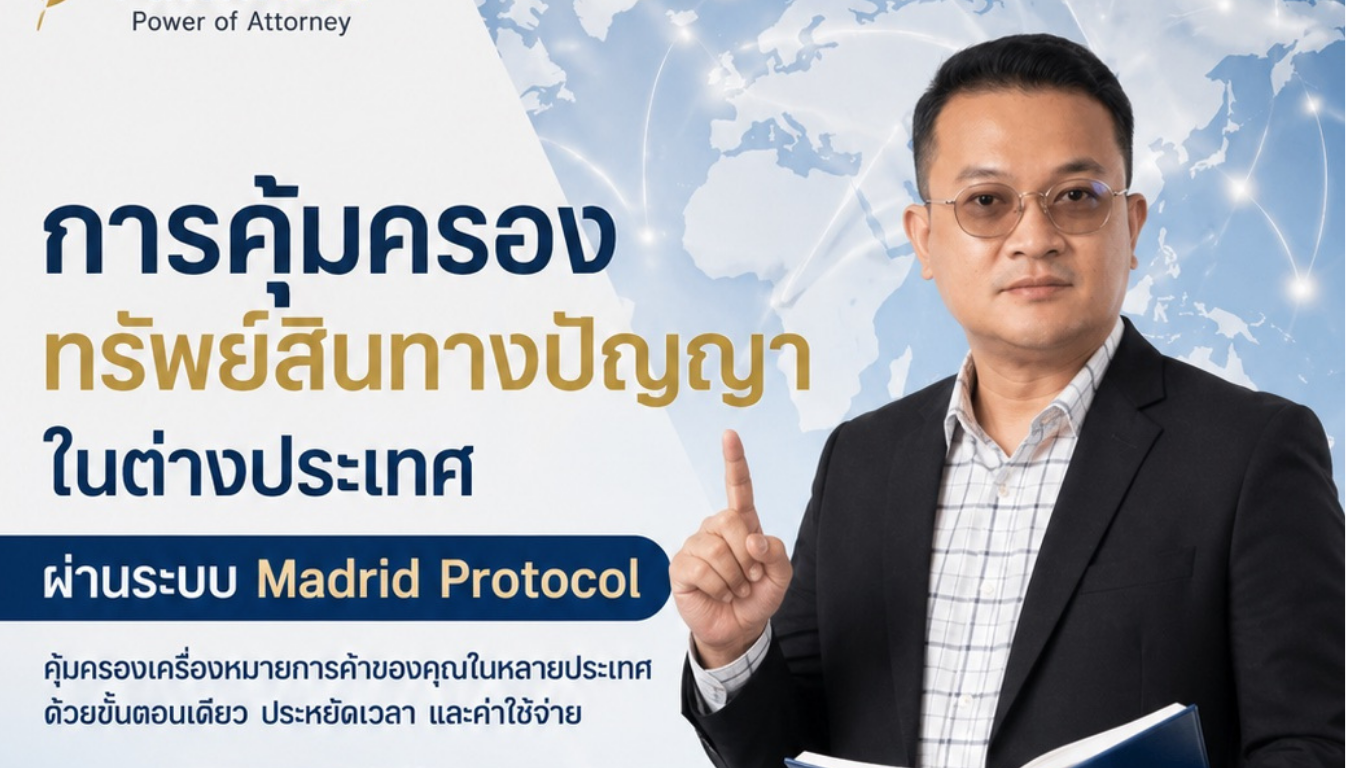 Power of Attorney

การคุ้มครอง
ทรัพย์สินทางปัญญา
ในต่างประเทศ

ผ่านระบบ Madrid Protocol

คุ้มครองเครื่องหมายการค้าของคุณในหลายประเทศ ด้วยขั้นตอนเดียว ประหยัดเวลา และค่าใช้จ่าย